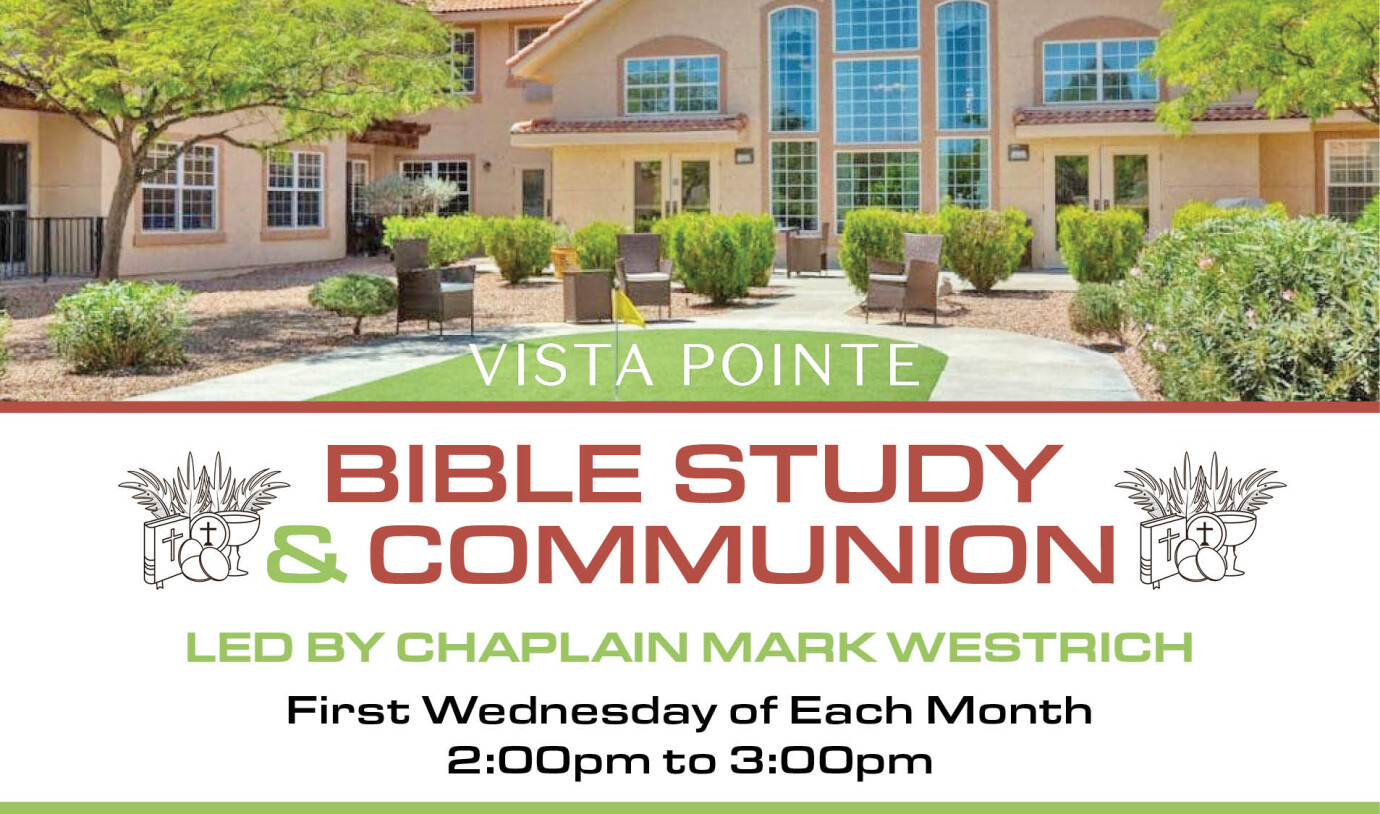 VISTA POINTE

BIBLE STUDY & COMMUNION

LED BY CHAPLAIN MARK WESTRICH

First Wednesday of Each Month
2:00pm to 3:00pm